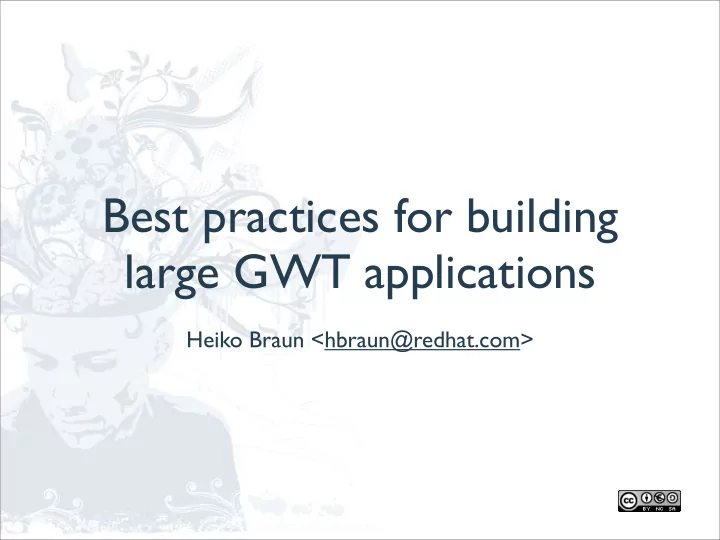 Best practices for building large GWT applications

Heiko Braun <hbraun@redhat.com>

cc BY NC SA